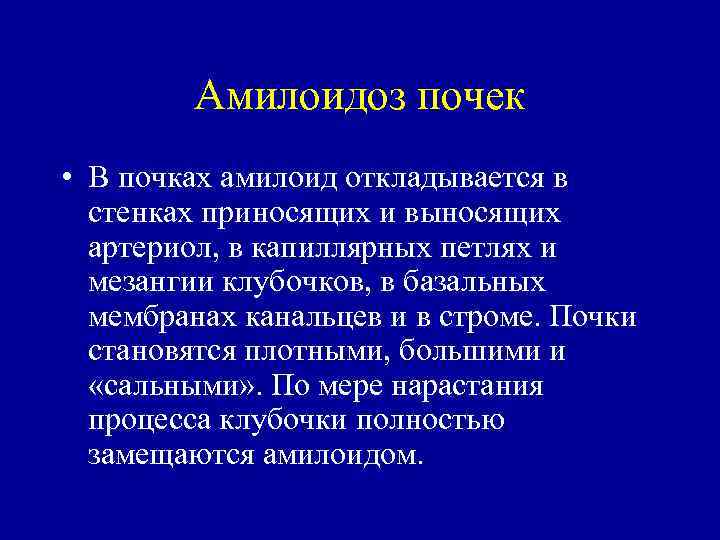 Амилоидоз почек

• В почках амилоид откладывается в стенках приносящих и выносящих артериол, в капиллярных петлях и мезангии клубочков, в базальных мембранах канальцев и в строме. Почки становятся плотными, большими и «сальными». По мере нарастания процесса клубочки полностью замещаются амилоидом.